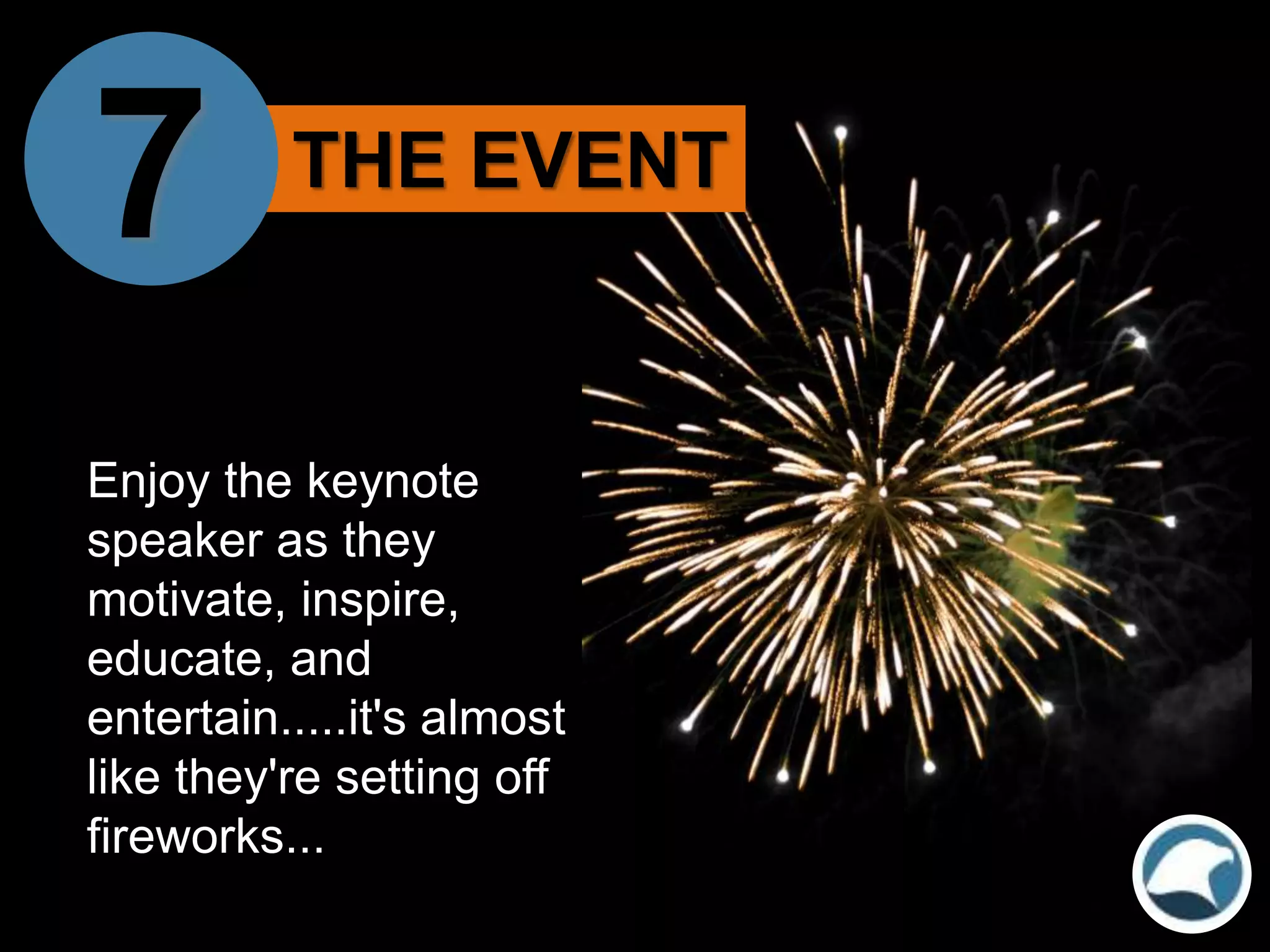 7

THE EVENT

Enjoy the keynote speaker as they motivate, inspire, educate, and entertain.....it's almost like they're setting off fireworks...